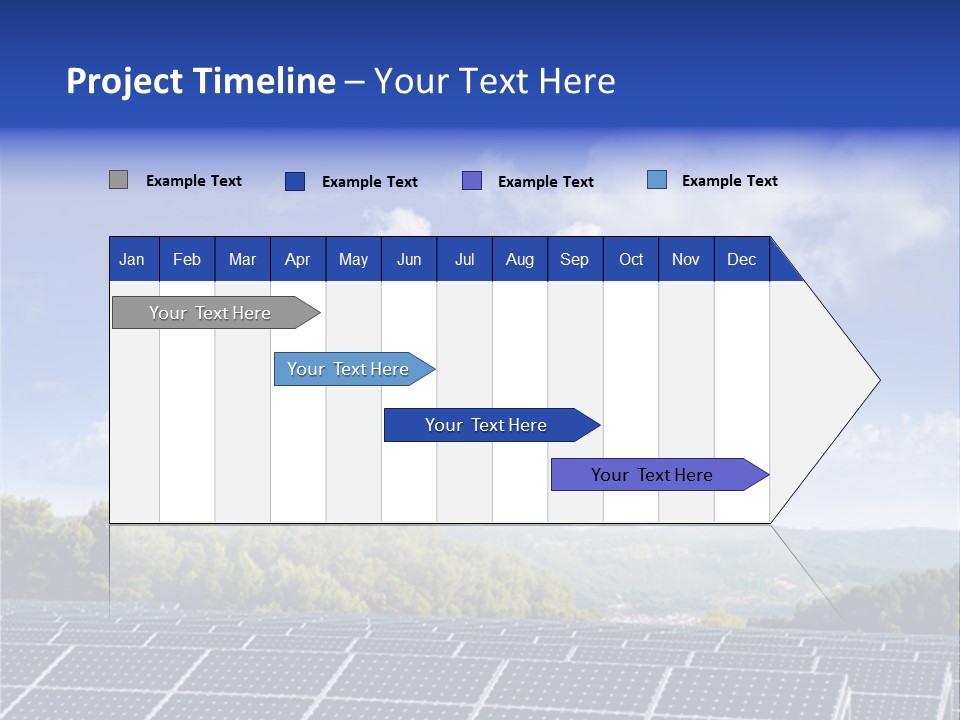 Project Timeline – Your Text Here

Example Text Example Text Example Text Example Text

| Jan | Feb | Mar | Apr | May | Jun | Jul | Aug | Sep | Oct | Nov | Dec |
|---|---|---|---|---|---|---|---|---|---|---|---|

Your Text Here

Your Text Here

Your Text Here

Your Text Here